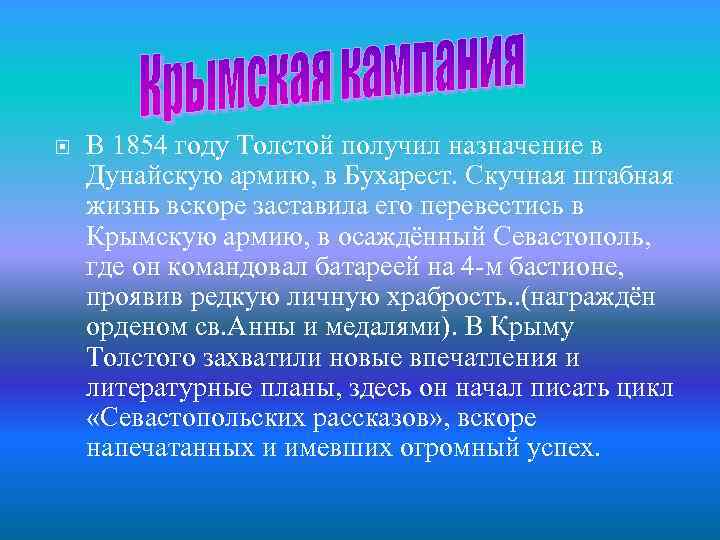 Крымская кампания

В 1854 году Толстой получил назначение в Дунайскую армию, в Бухарест. Скучная штабная жизнь вскоре заставила его перевестись в Крымскую армию, в осаждённый Севастополь, где он командовал батареей на 4-м бастионе, проявив редкую личную храбрость..(награждён орденом св.Анны и медалями). В Крыму Толстого захватили новые впечатления и литературные планы, здесь он начал писать цикл «Севастопольских рассказов», вскоре напечатанных и имевших огромный успех.